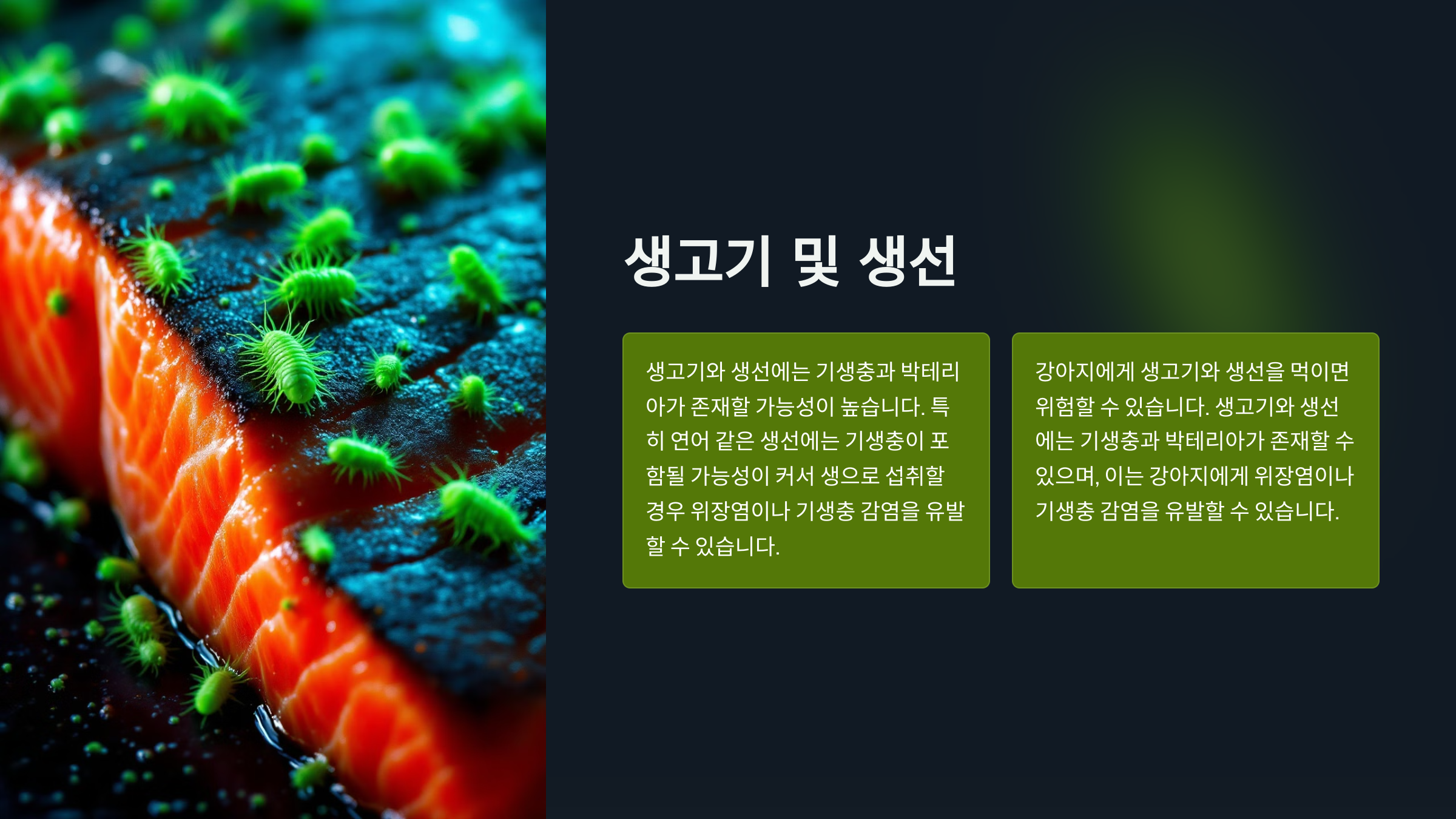 생고기 및 생선

생고기와 생선에는 기생충과 박테리아가 존재할 가능성이 높습니다. 특히 연어 같은 생선에는 기생충이 포함될 가능성이 커서 생으로 섭취할 경우 위장염이나 기생충 감염을 유발할 수 있습니다.

강아지에게 생고기와 생선을 먹이면 위험할 수 있습니다. 생고기와 생선에는 기생충과 박테리아가 존재할 수 있으며, 이는 강아지에게 위장염이나 기생충 감염을 유발할 수 있습니다.